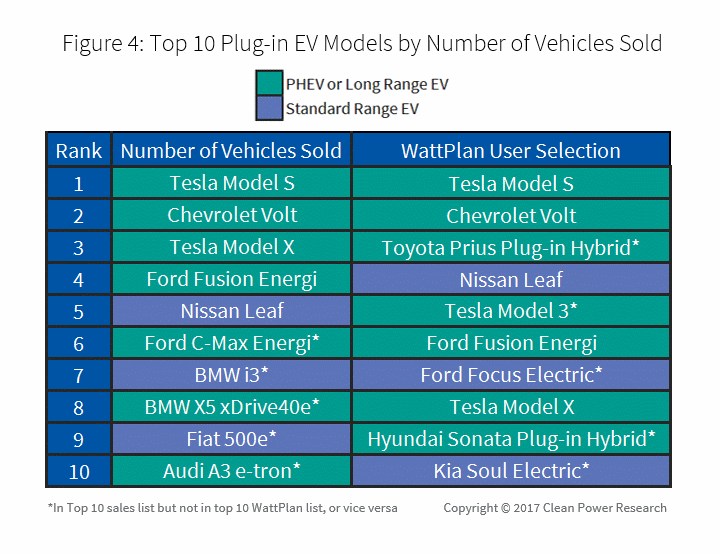 Figure 4: Top 10 Plug-in EV Models by Number of Vehicles Sold

PHEV or Long Range EV
Standard Range EV

| Rank | Number of Vehicles Sold | WattPlan User Selection |
|---|---|---|
| 1 | Tesla Model S | Tesla Model S |
| 2 | Chevrolet Volt | Chevrolet Volt |
| 3 | Tesla Model X | Toyota Prius Plug-in Hybrid* |
| 4 | Ford Fusion Energi | Nissan Leaf |
| 5 | Nissan Leaf | Tesla Model 3* |
| 6 | Ford C-Max Energi* | Ford Fusion Energi |
| 7 | BMW i3* | Ford Focus Electric* |
| 8 | BMW X5 xDrive40e* | Tesla Model X |
| 9 | Fiat 500e* | Hyundai Sonata Plug-in Hybrid* |
| 10 | Audi A3 e-tron* | Kia Soul Electric* |

*In Top 10 sales list but not in top 10 WattPlan list, or vice versa

Copyright © 2017 Clean Power Research